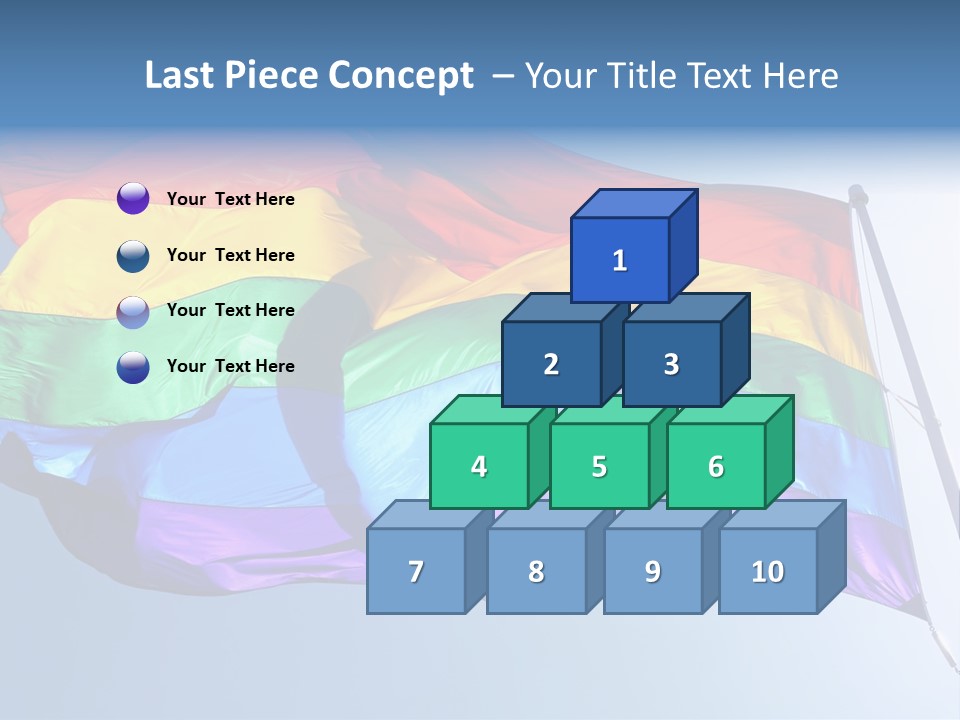 Last Piece Concept – Your Title Text Here

Your Text Here

Your Text Here

Your Text Here

Your Text Here

1

2 3

4 5 6

7 8 9 10